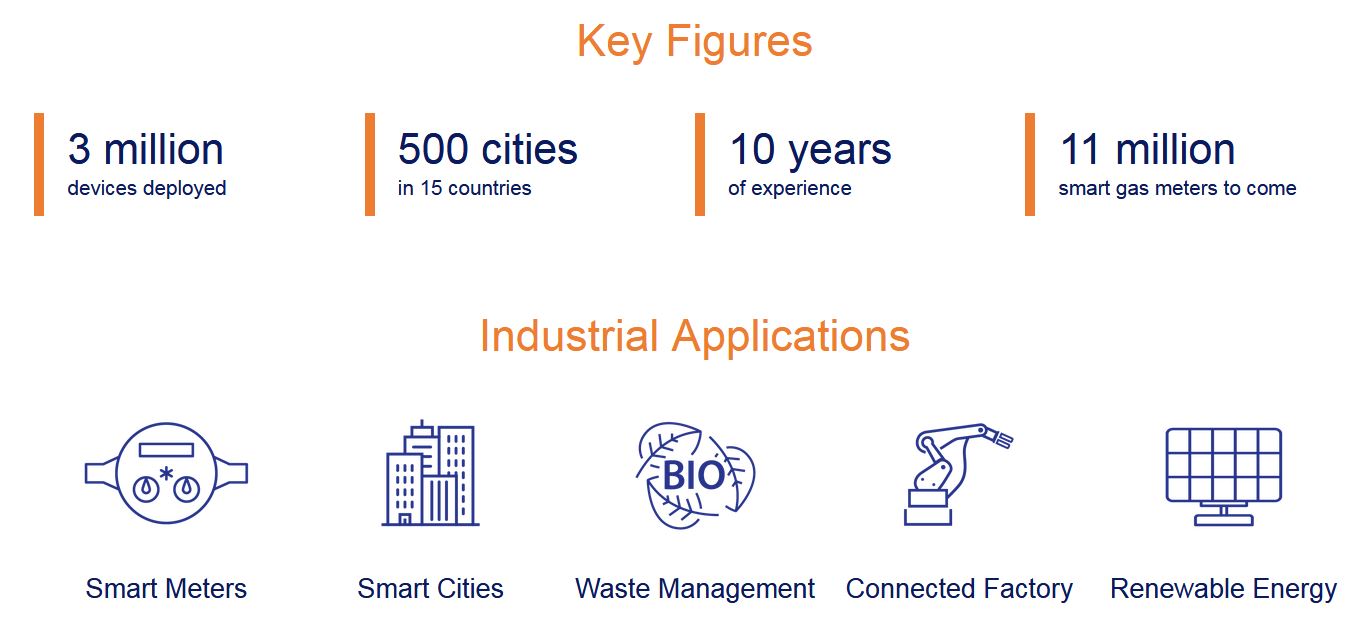 Key Figures

3 million
devices deployed

500 cities
in 15 countries

10 years
of experience

11 million
smart gas meters to come

Industrial Applications

BIO

Smart Meters

Smart Cities

Waste Management

Connected Factory

Renewable Energy